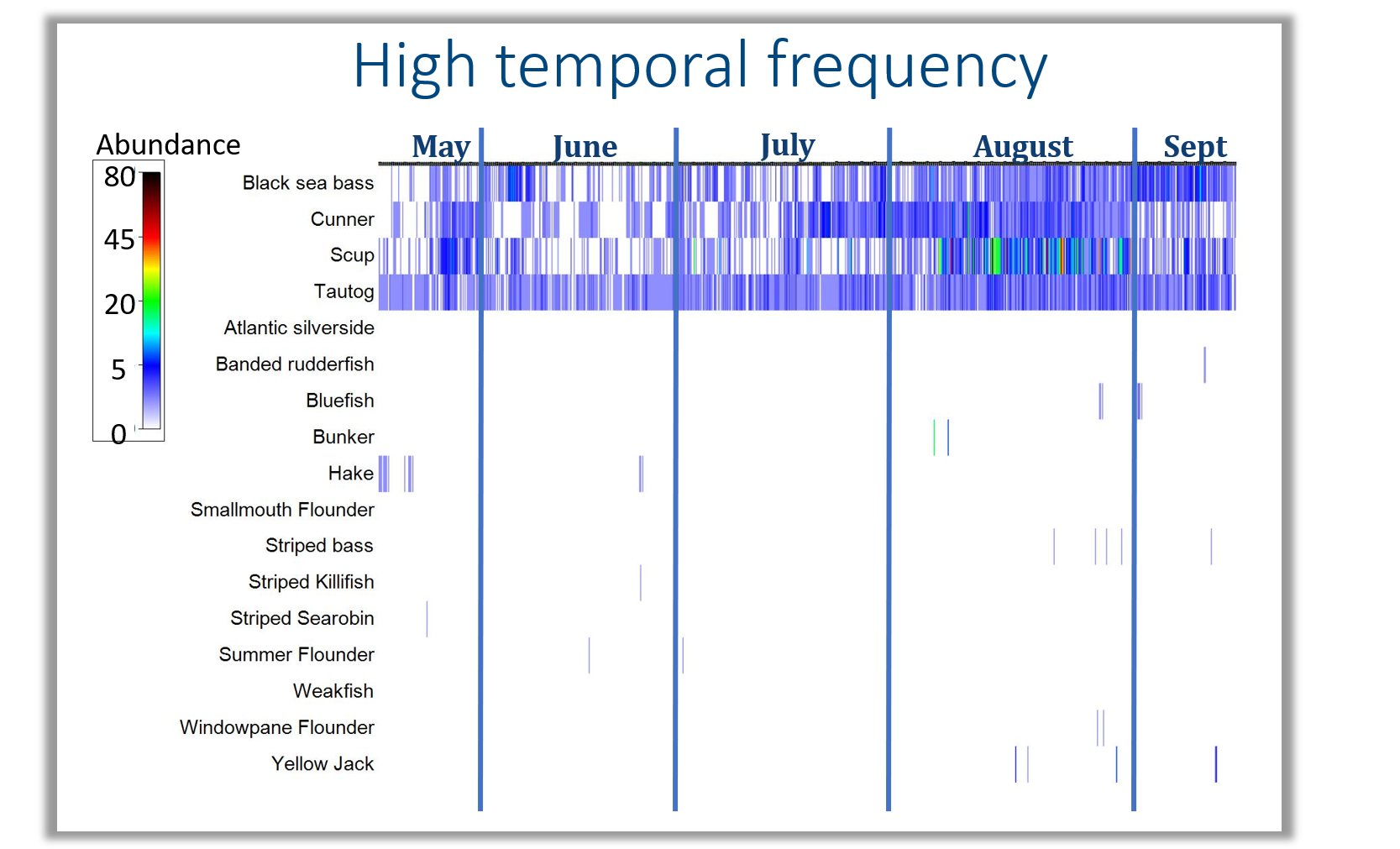 High temporal frequency

Abundance
80
45
20
5
0

May June July August Sept

Black sea bass
Cunner
Scup
Tautog
Atlantic silverside
Banded rudderfish
Bluefish
Bunker
Hake
Smallmouth Flounder
Striped bass
Striped Killifish
Striped Searobin
Summer Flounder
Weakfish
Windowpane Flounder
Yellow Jack